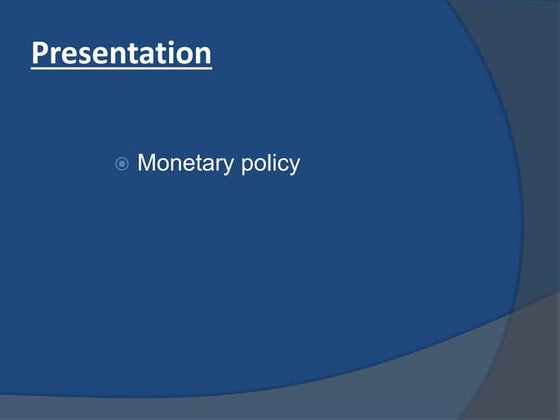 Presentation

Monetary policy